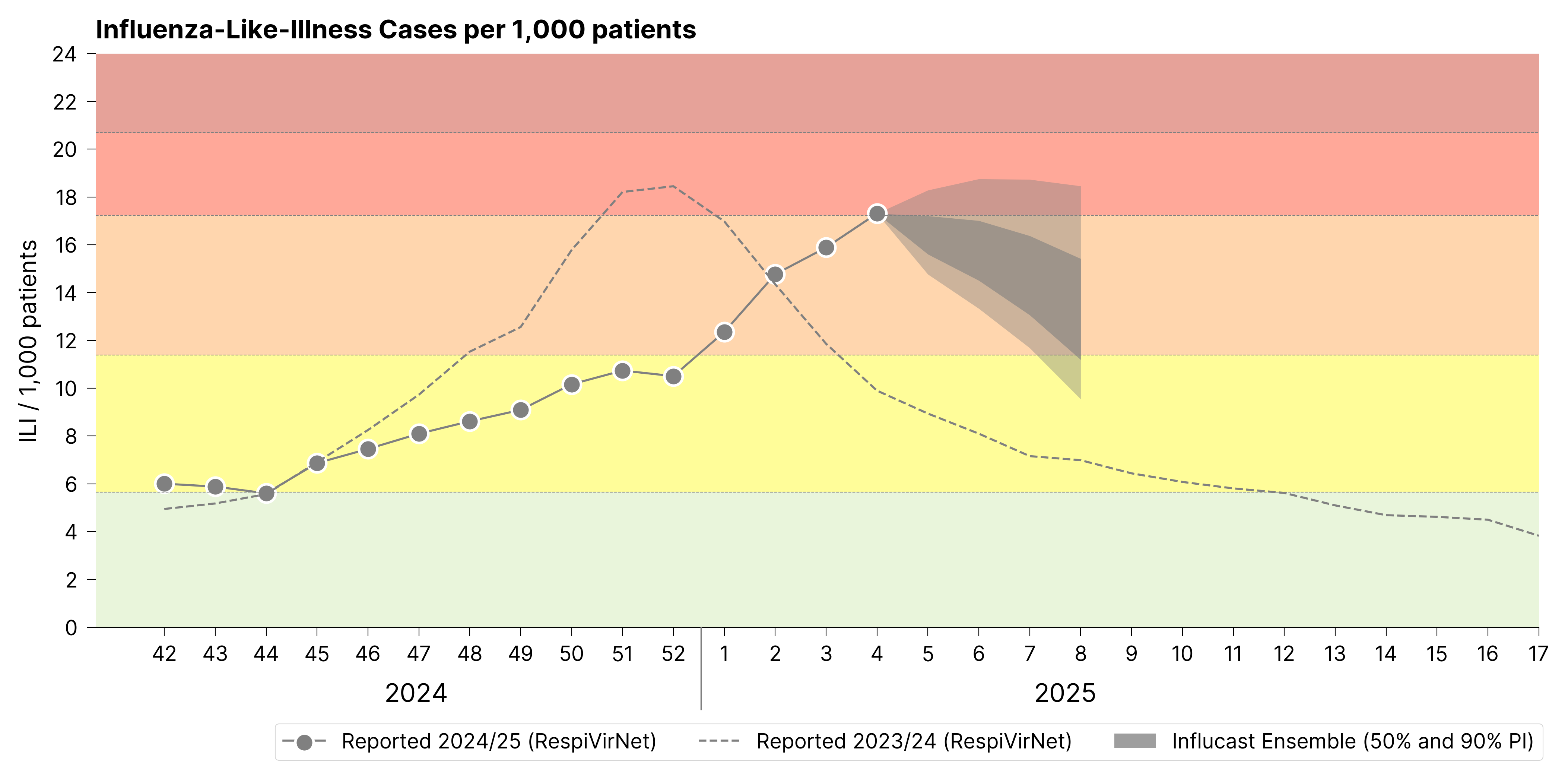 Influenza-Like-Illness Cases per 1,000 patients

ILI / 1,000 patients

24
22
20
18
16
14
12
10
8
6
4
2
0

42 43 44 45 46 47 48 49 50 51 52 1 2 3 4 5 6 7 8 9 10 11 12 13 14 15 16 17

2024

2025

Reported 2024/25 (RespiVirNet)
Reported 2023/24 (RespiVirNet)
Influcast Ensemble (50% and 90% PI)